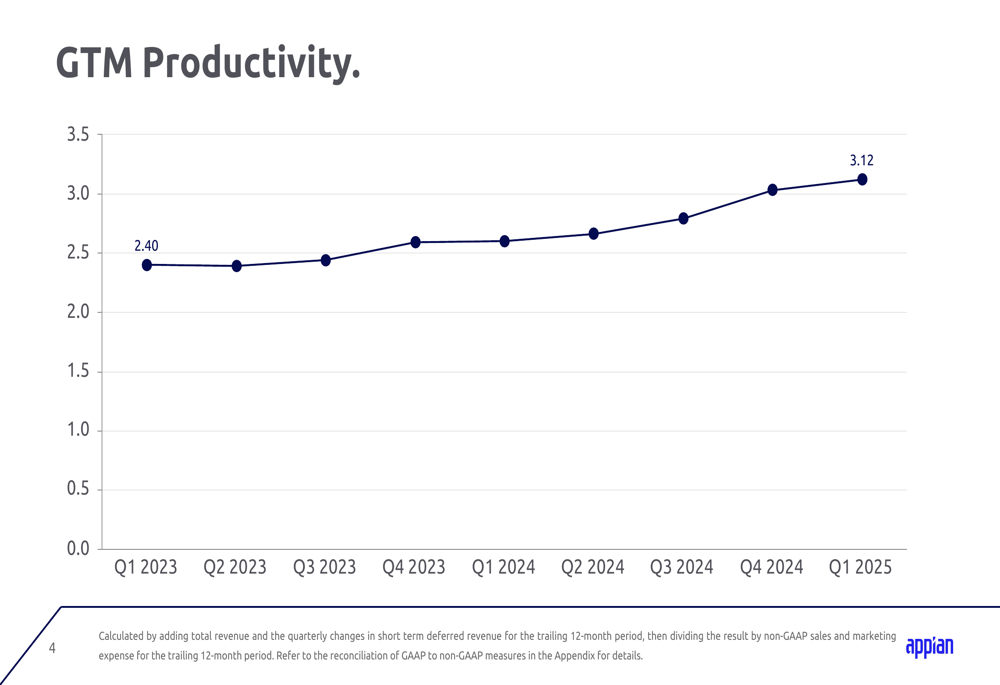 GTM Productivity.

3.5
3.0
2.5
2.0
1.5
1.0
0.5
0.0

2.40
3.12

Q1 2023
Q2 2023
Q3 2023
Q4 2023
Q1 2024
Q2 2024
Q3 2024
Q4 2024
Q1 2025

4

Calculated by adding total revenue and the quarterly changes in short term deferred revenue for the trailing 12-month period, then dividing the result by non-GAAP sales and marketing expense for the trailing 12-month period. Refer to the reconciliation of GAAP to non-GAAP measures in the Appendix for details.

appian